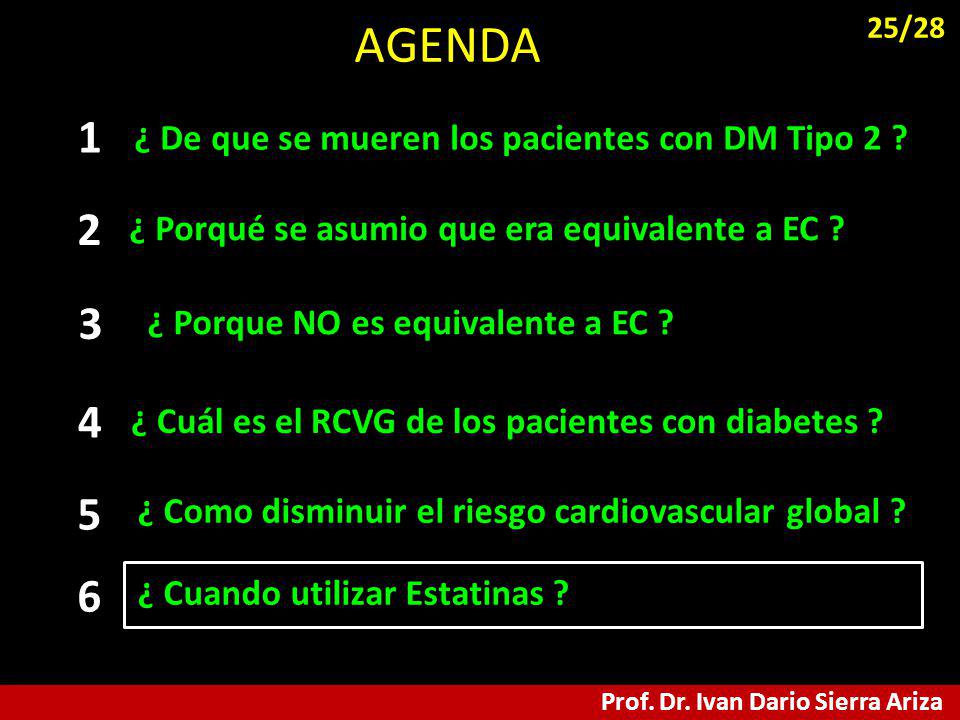 AGENDA

25/28

1 ¿ De que se mueren los pacientes con DM Tipo 2 ?

2 ¿ Porqué se asumio que era equivalente a EC ?

3 ¿ Porque NO es equivalente a EC ?

4 ¿ Cuál es el RCVG de los pacientes con diabetes ?

5 ¿ Como disminuir el riesgo cardiovascular global ?

6 ¿ Cuando utilizar Estatinas ?

Prof. Dr. Ivan Dario Sierra Ariza